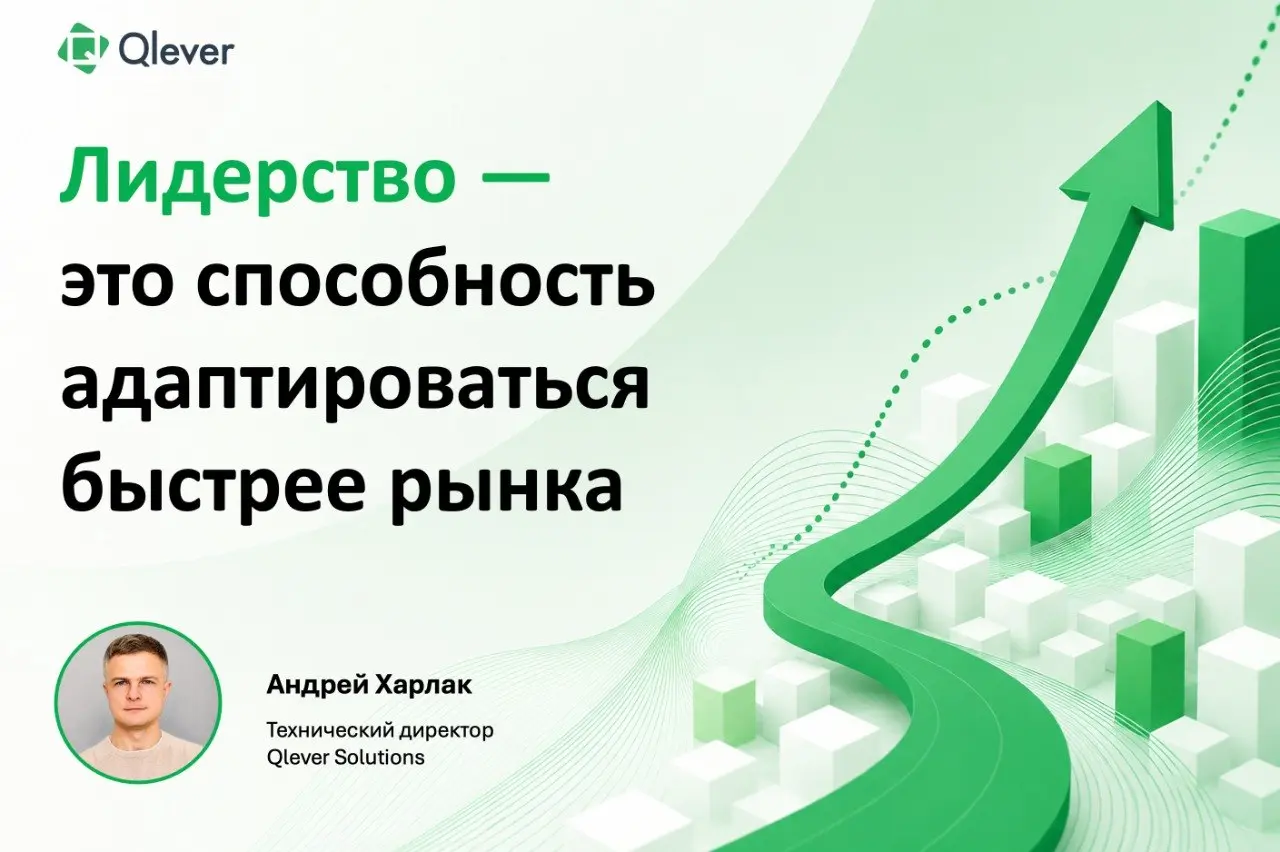 Qlever

Лидерство — это способность адаптироваться быстрее рынка

Андрей Харлак

Технический директор
Qlever Solutions